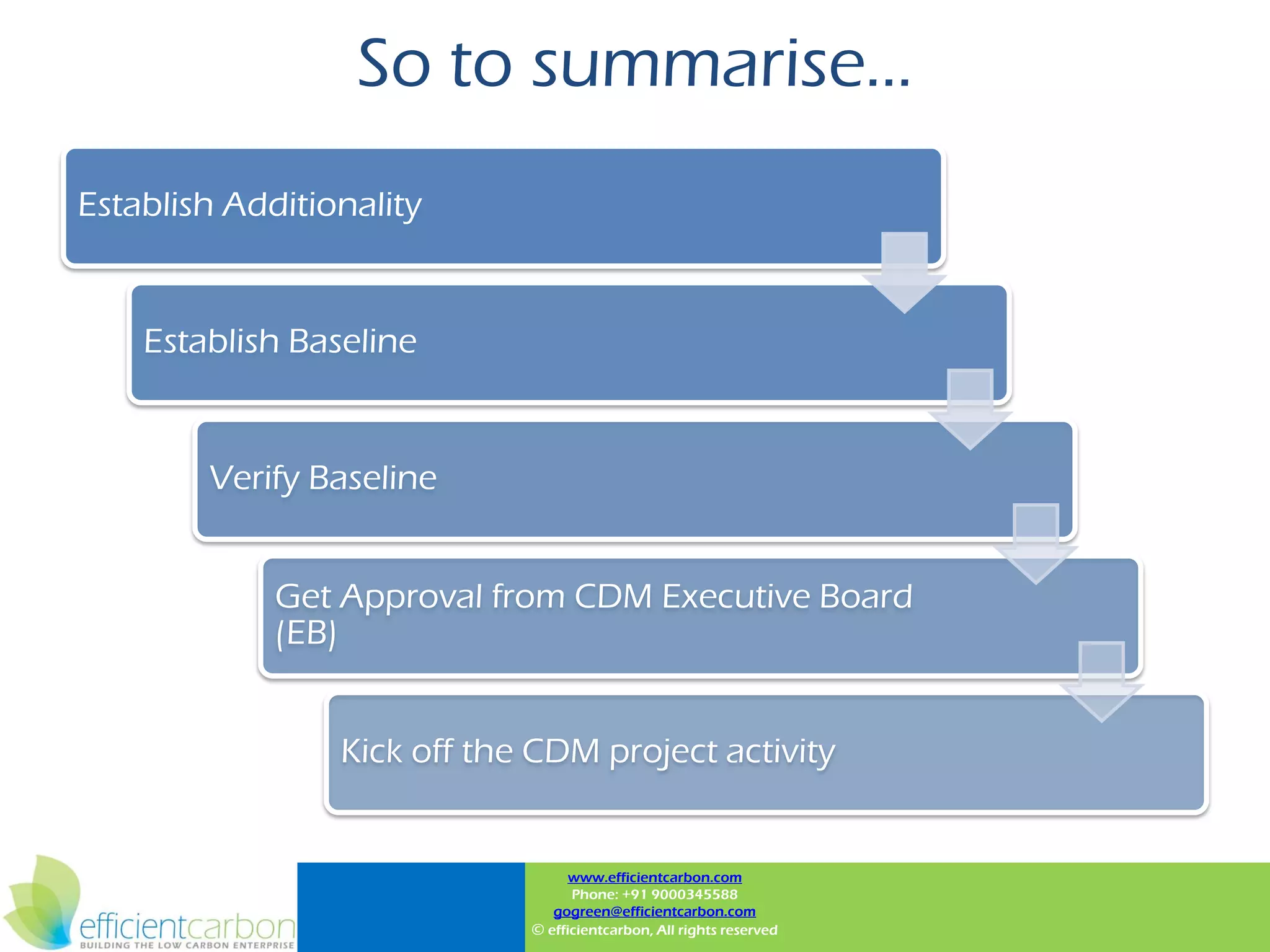 So to summarise…

Establish Additionality

Establish Baseline

Verify Baseline

Get Approval from CDM Executive Board (EB)

Kick off the CDM project activity

efficientcarbon
BUILDING THE LOW CARBON ENTERPRISE

www.efficientcarbon.com
Phone: +91 9000345588
gogreen@efficientcarbon.com
© efficientcarbon, All rights reserved